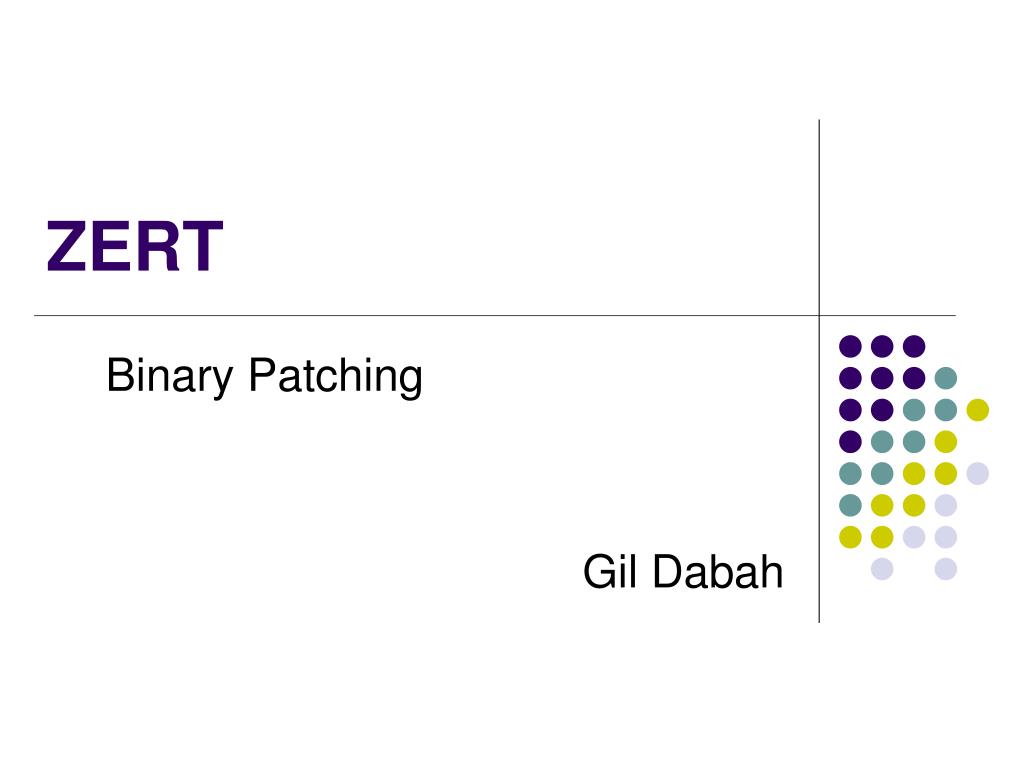 ZERT

Binary Patching

Gil Dabah